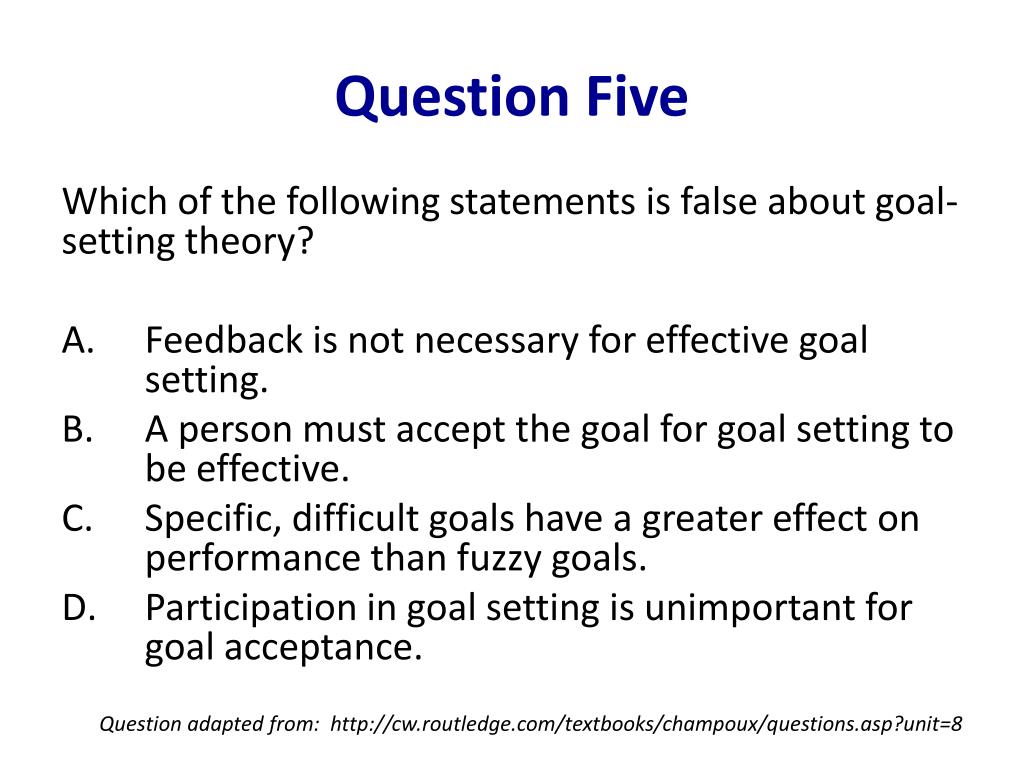 Question Five

Which of the following statements is false about goal-setting theory?

A. Feedback is not necessary for effective goal setting.
B. A person must accept the goal for goal setting to be effective.
C. Specific, difficult goals have a greater effect on performance than fuzzy goals.
D. Participation in goal setting is unimportant for goal acceptance.

Question adapted from: http://cw.routledge.com/textbooks/champoux/questions.asp?unit=8